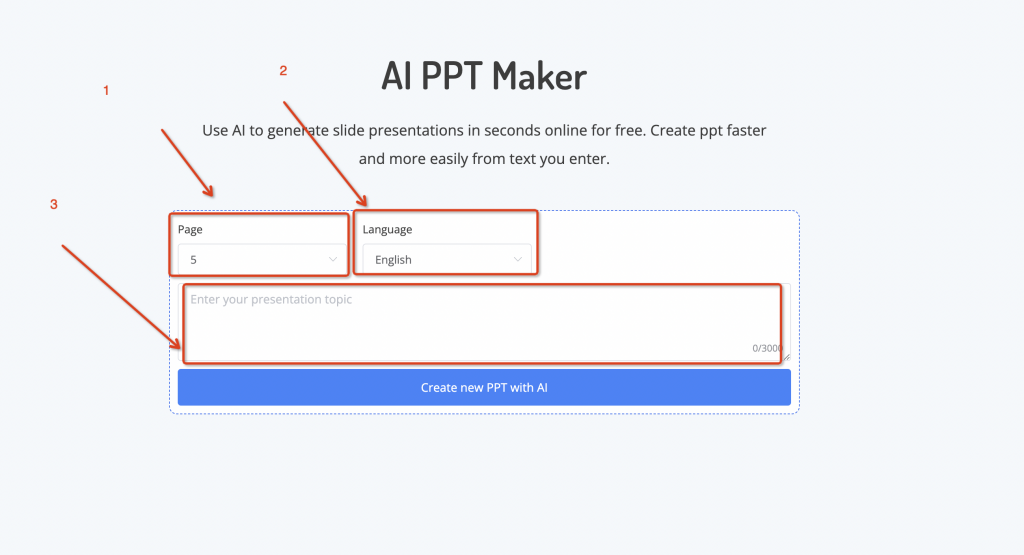 1

2

AI PPT Maker

Use AI to generate slide presentations in seconds online for free. Create ppt faster and more easily from text you enter.

3

Page
5

Language
English

Enter your presentation topic

0/3000

Create new PPT with AI